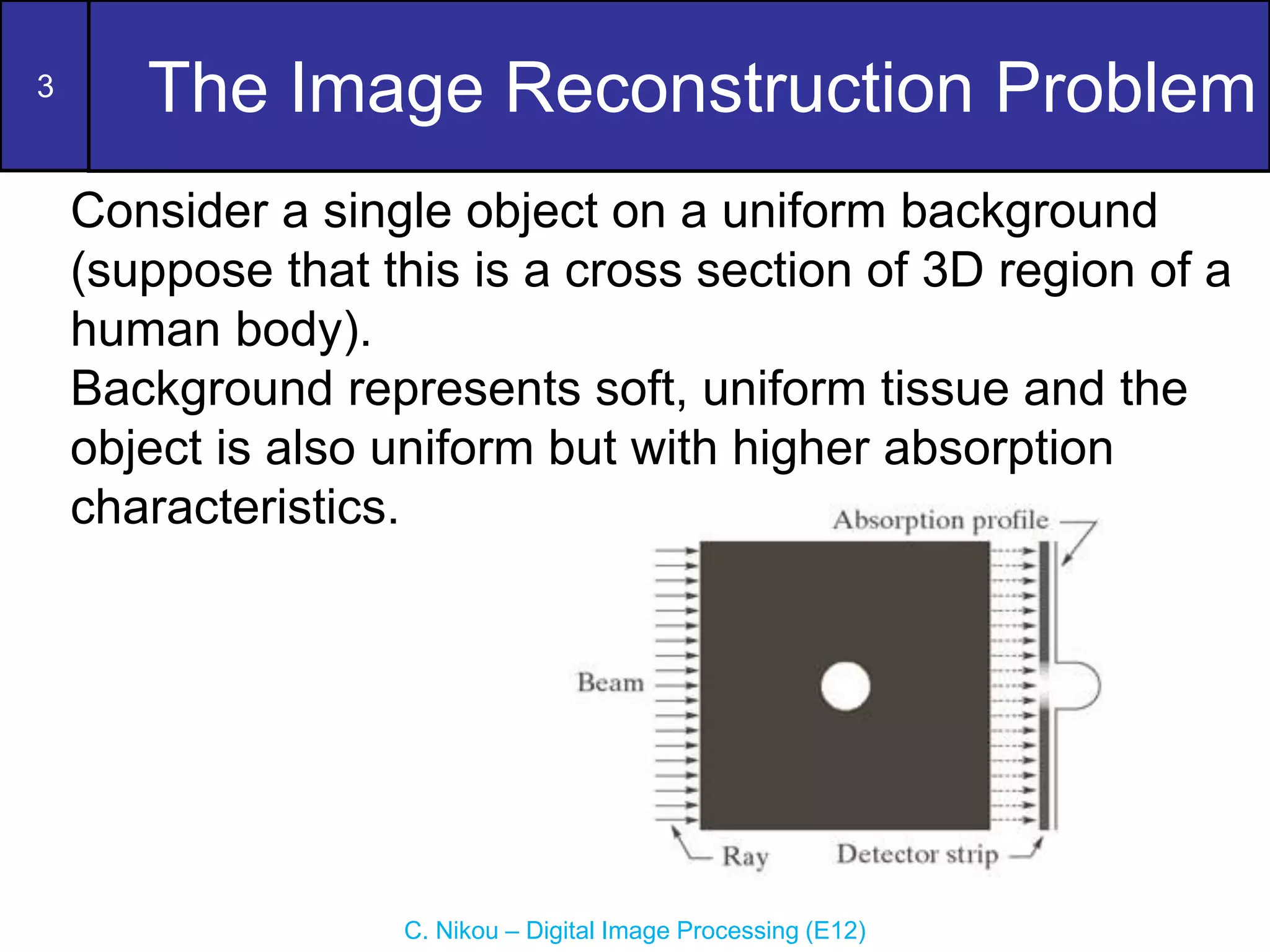 3

The Image Reconstruction Problem

Consider a single object on a uniform background (suppose that this is a cross section of 3D region of a human body).

Background represents soft, uniform tissue and the object is also uniform but with higher absorption characteristics.

Absorption profile

Beam

Ray

Detector strip

C. Nikou – Digital Image Processing (E12)